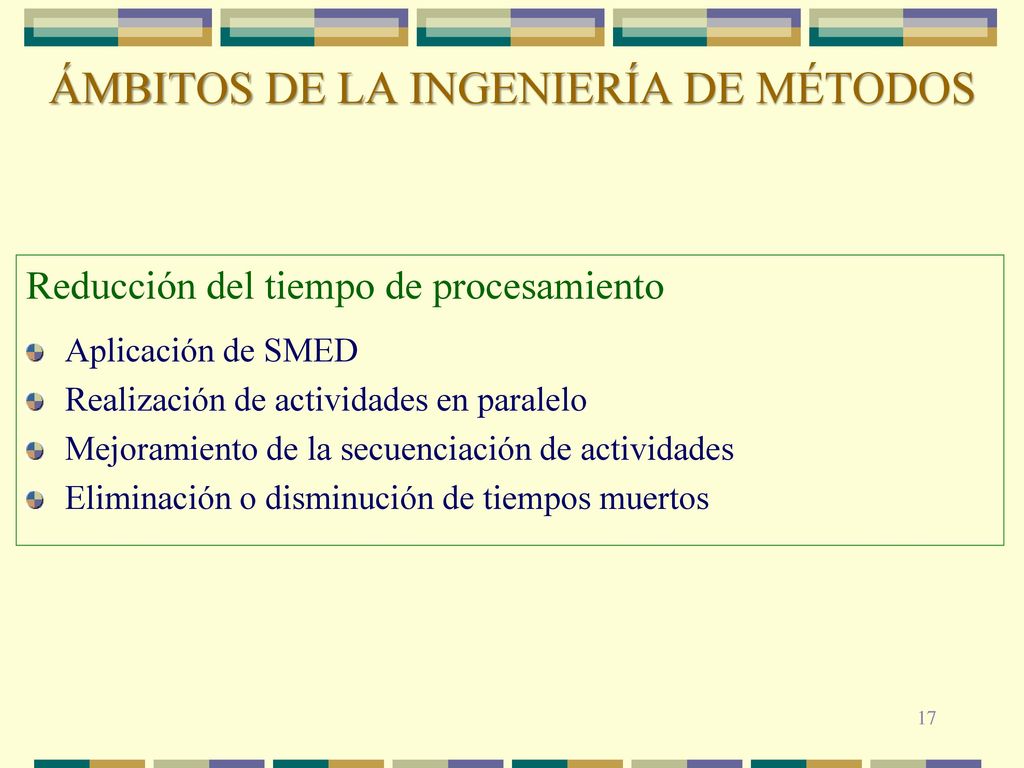 ÁMBITOS DE LA INGENIERÍA DE MÉTODOS

Reducción del tiempo de procesamiento

Aplicación de SMED
Realización de actividades en paralelo
Mejoramiento de la secuenciación de actividades
Eliminación o disminución de tiempos muertos

17